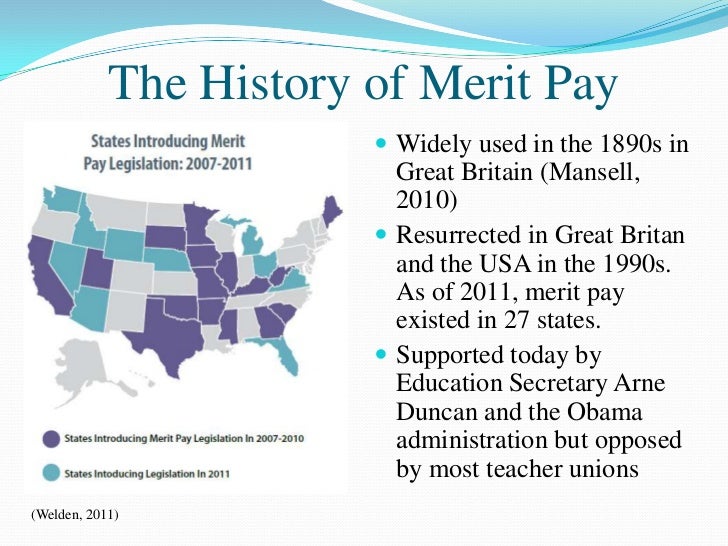 The History of Merit Pay

States Introducing Merit Pay Legislation: 2007-2011

States Introducing Merit Pay Legislation In 2007-2010

States Intoducing Legislation In 2011

(Welden, 2011)

- Widely used in the 1890s in Great Britain (Mansell, 2010)
- Resurrected in Great Britan and the USA in the 1990s. As of 2011, merit pay existed in 27 states.
- Supported today by Education Secretary Arne Duncan and the Obama administration but opposed by most teacher unions